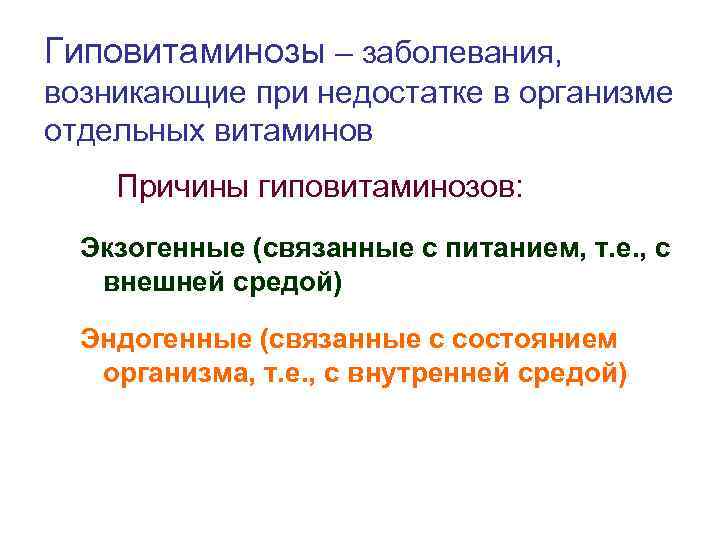 Гиповитаминозы – заболевания, возникающие при недостатке в организме отдельных витаминов

Причины гиповитаминозов:

Экзогенные (связанные с питанием, т.е., с внешней средой)

Эндогенные (связанные с состоянием организма, т.е., с внутренней средой)